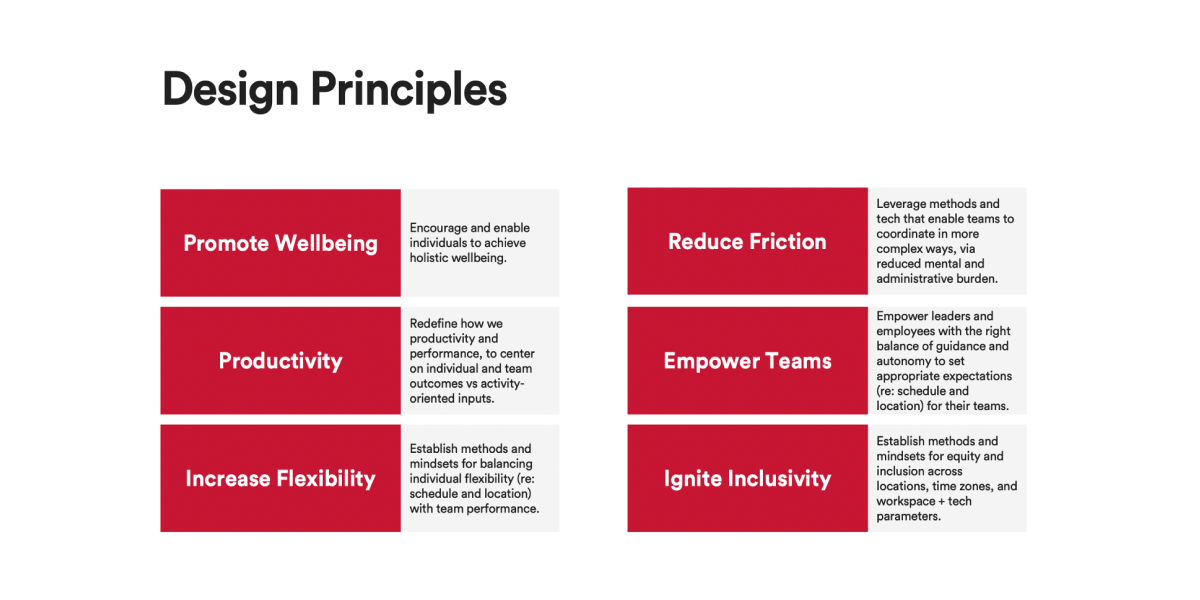 Design Principles

Promote Wellbeing

Encourage and enable individuals to achieve holistic wellbeing.

Productivity

Redefine how we productivity and performance, to center on individual and team outcomes vs activity-oriented inputs.

Increase Flexibility

Establish methods and mindsets for balancing individual flexibility (re: schedule and location) with team performance.

Reduce Friction

Leverage methods and tech that enable teams to coordinate in more complex ways, via reduced mental and administrative burden.

Empower Teams

Empower leaders and employees with the right balance of guidance and autonomy to set appropriate expectations (re: schedule and location) for their teams.

Ignite Inclusivity

Establish methods and mindsets for equity and inclusion across locations, time zones, and workspace + tech parameters.